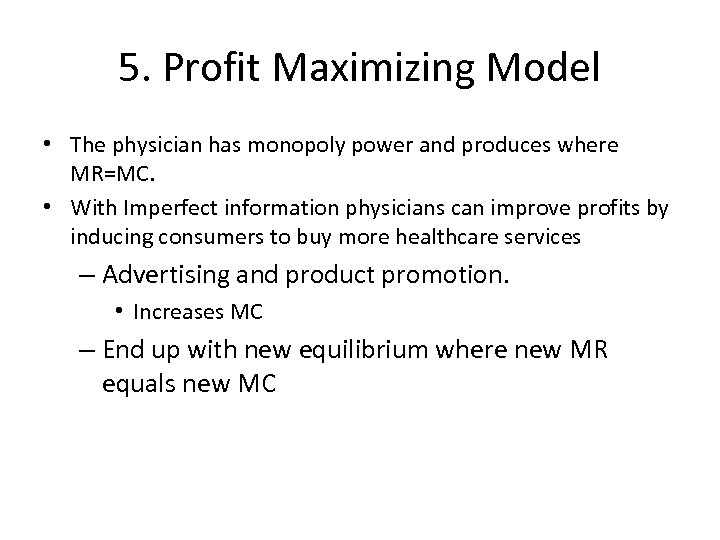 5. Profit Maximizing Model

• The physician has monopoly power and produces where MR=MC.

• With Imperfect information physicians can improve profits by inducing consumers to buy more healthcare services

– Advertising and product promotion.

• Increases MC

– End up with new equilibrium where new MR equals new MC